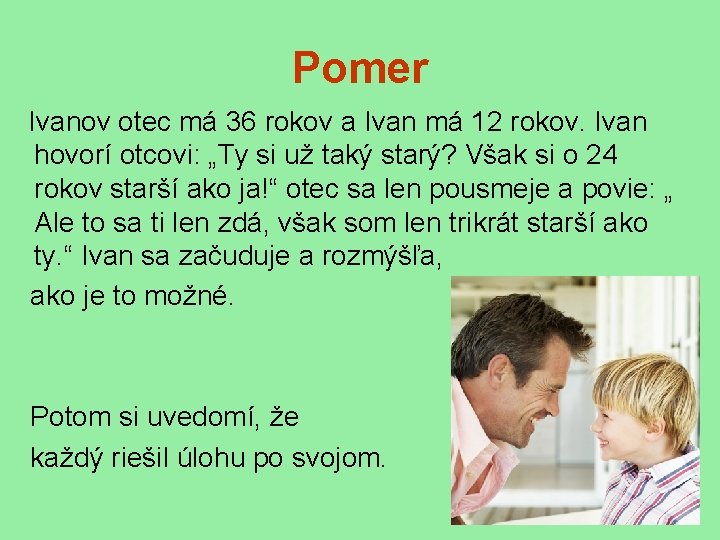 Pomer

Ivanov otec má 36 rokov a Ivan má 12 rokov. Ivan hovorí otcovi: „Ty si už taký starý? Však si o 24 rokov starší ako ja!“ otec sa len pousmeje a povie: „ Ale to sa ti len zdá, však som len trikrát starší ako ty.“ Ivan sa začuduje a rozmýšľa,

ako je to možné.

Potom si uvedomí, že

každý riešil úlohu po svojom.